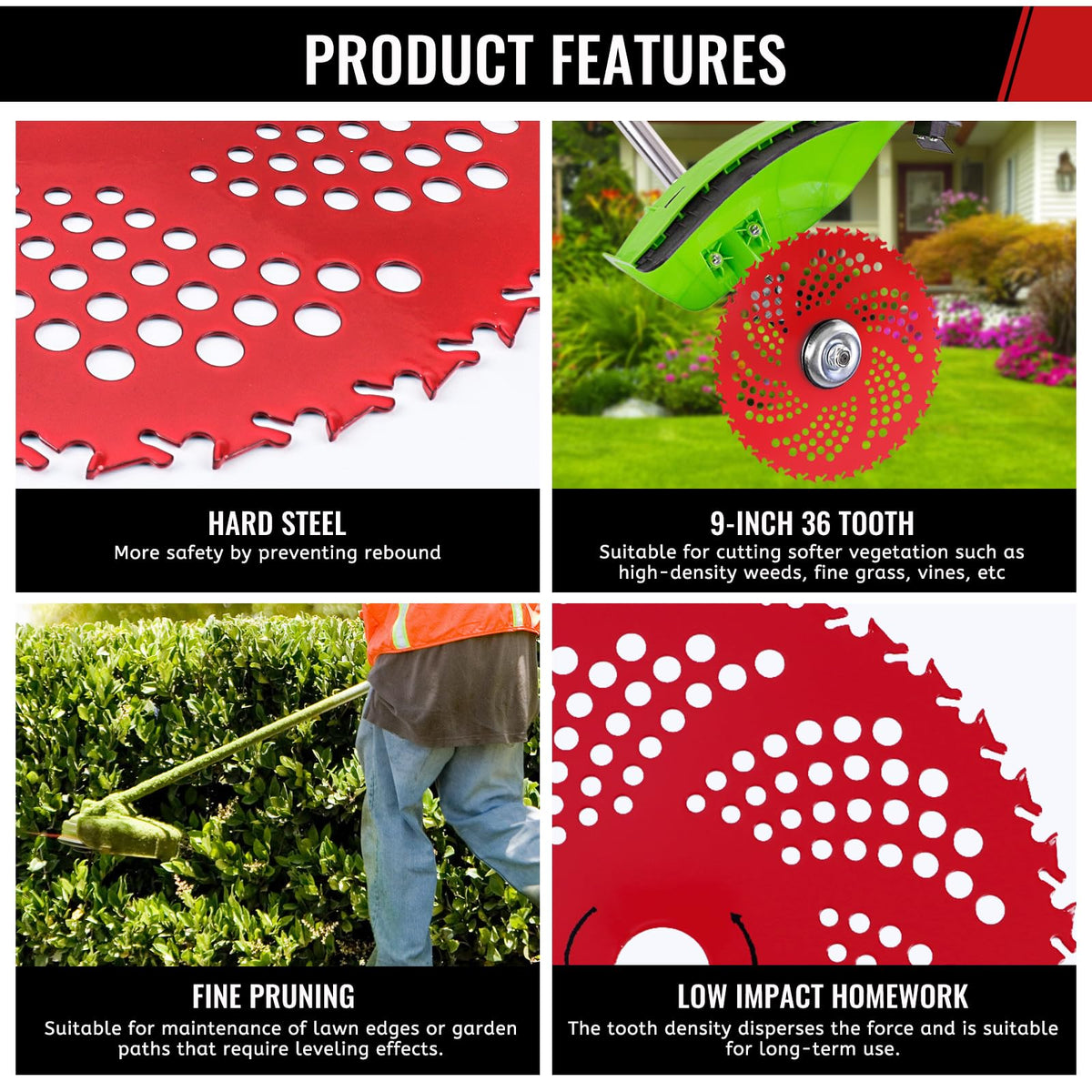 PRODUCT FEATURES

HARD STEEL
More safety by preventing rebound

9-INCH 36 TOOTH
Suitable for cutting softer vegetation such as high-density weeds, fine grass, vines, etc

FINE PRUNING
Suitable for maintenance of lawn edges or garden paths that require leveling effects.

LOW IMPACT HOMEWORK
The tooth density disperses the force and is suitable for long-term use.